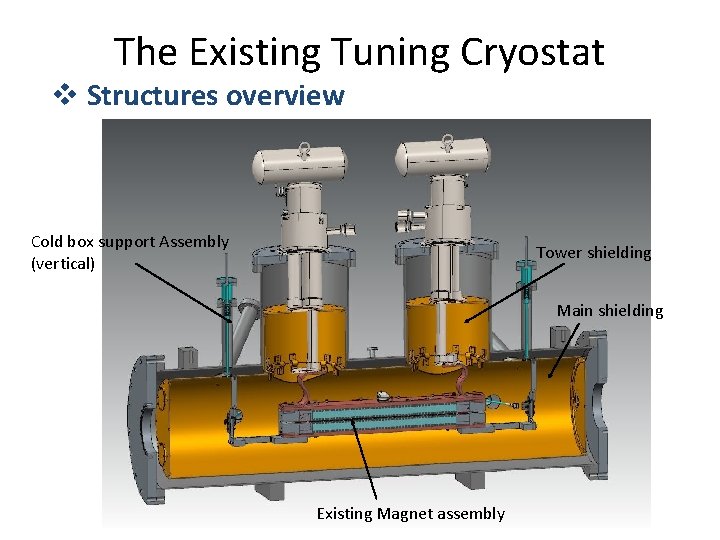 The Existing Tuning Cryostat

❖ Structures overview

Cold box support Assembly (vertical)

Tower shielding

Main shielding

Existing Magnet assembly